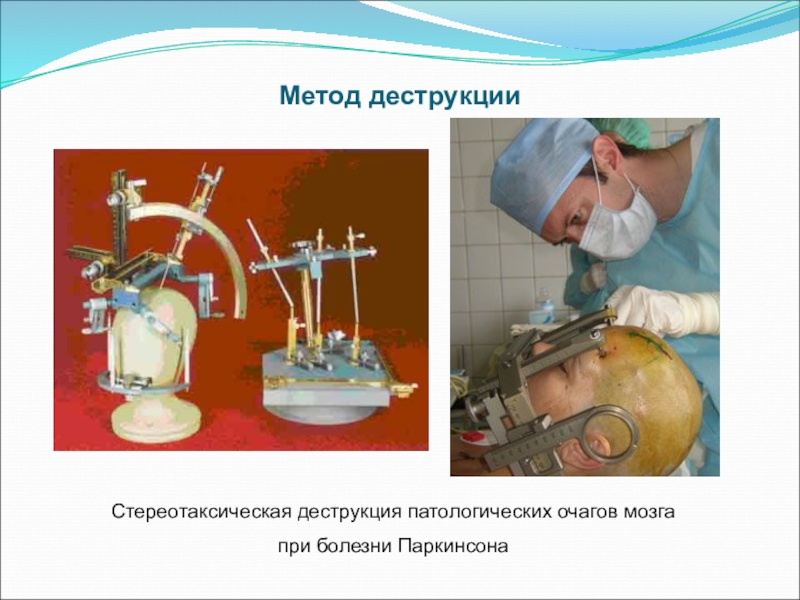 Метод деструкции

Стереотаксическая деструкция патологических очагов мозга при болезни Паркинсона